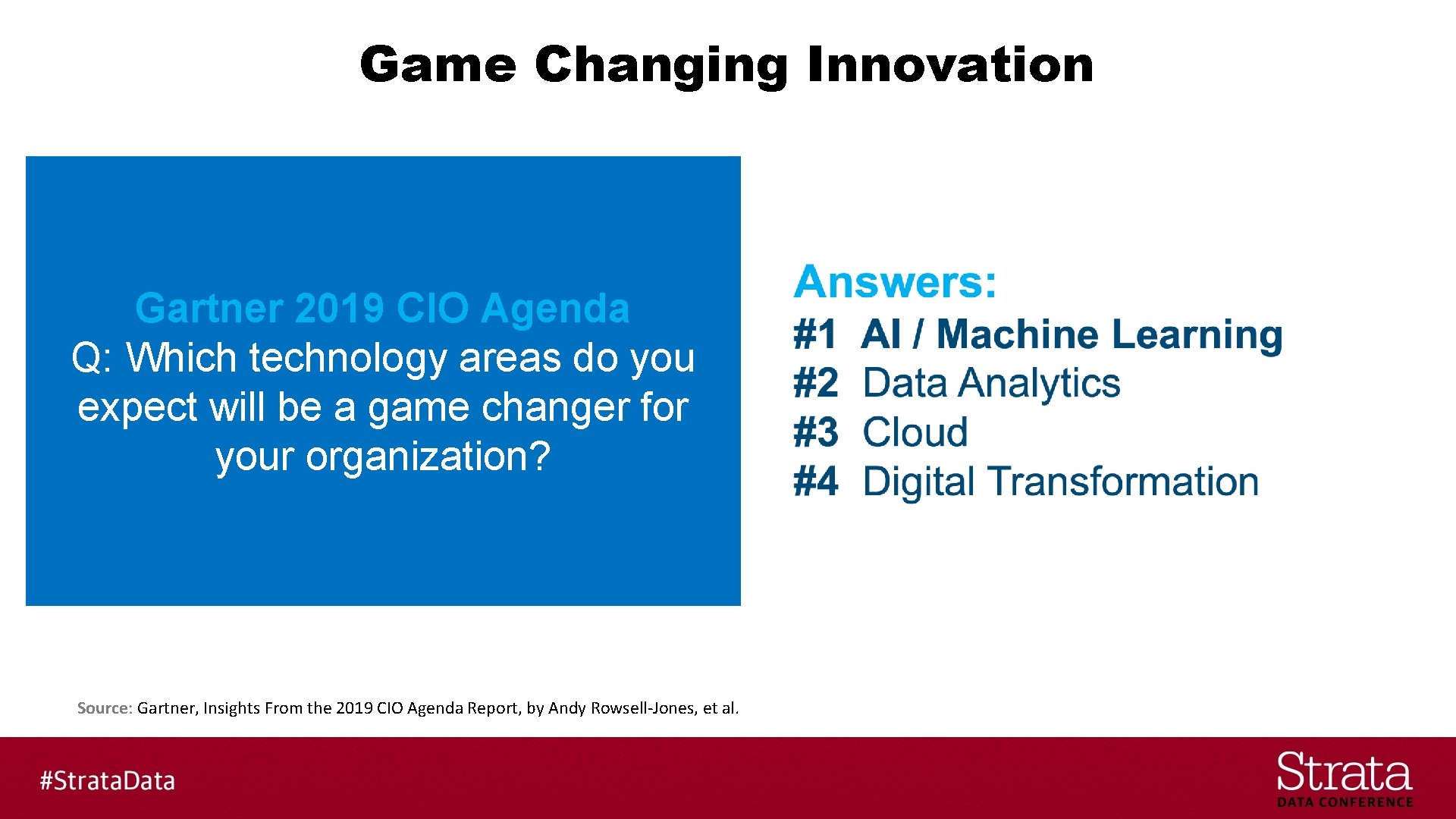 Game Changing Innovation

Gartner 2019 CIO Agenda
Q: Which technology areas do you expect will be a game changer for your organization?

Answers:
#1 AI / Machine Learning
#2 Data Analytics
#3 Cloud
#4 Digital Transformation

Source: Gartner, Insights From the 2019 CIO Agenda Report, by Andy Rowsell-Jones, et al.

#StrataData

Strata
DATA CONFERENCE